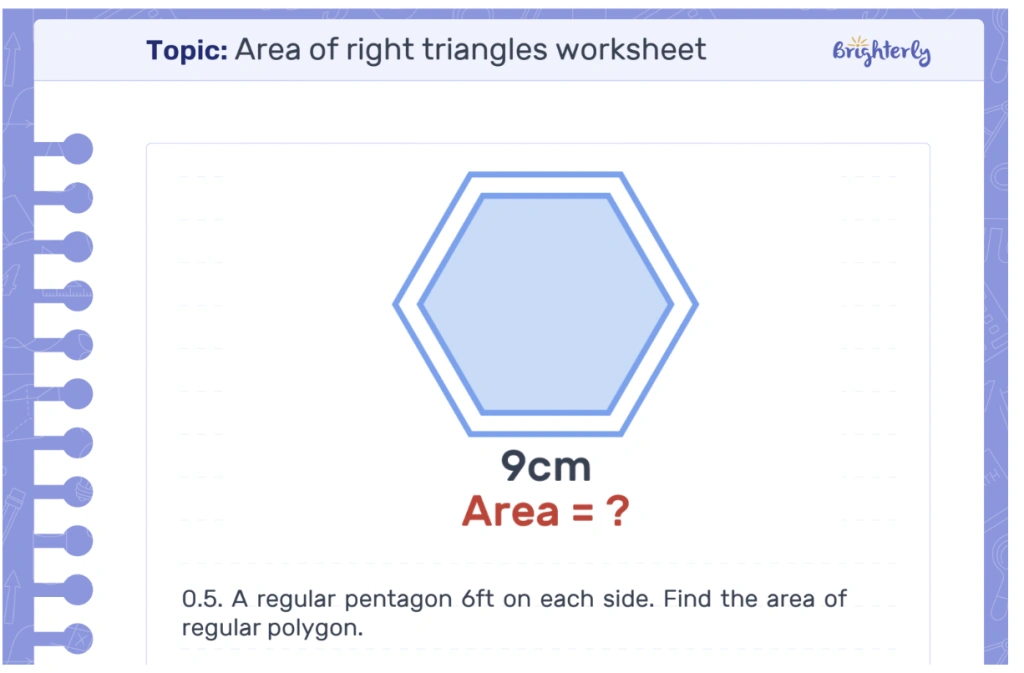 Topic: Area of right triangles worksheet

Brighterly

9cm
Area = ?

0.5. A regular pentagon 6ft on each side. Find the area of regular polygon.